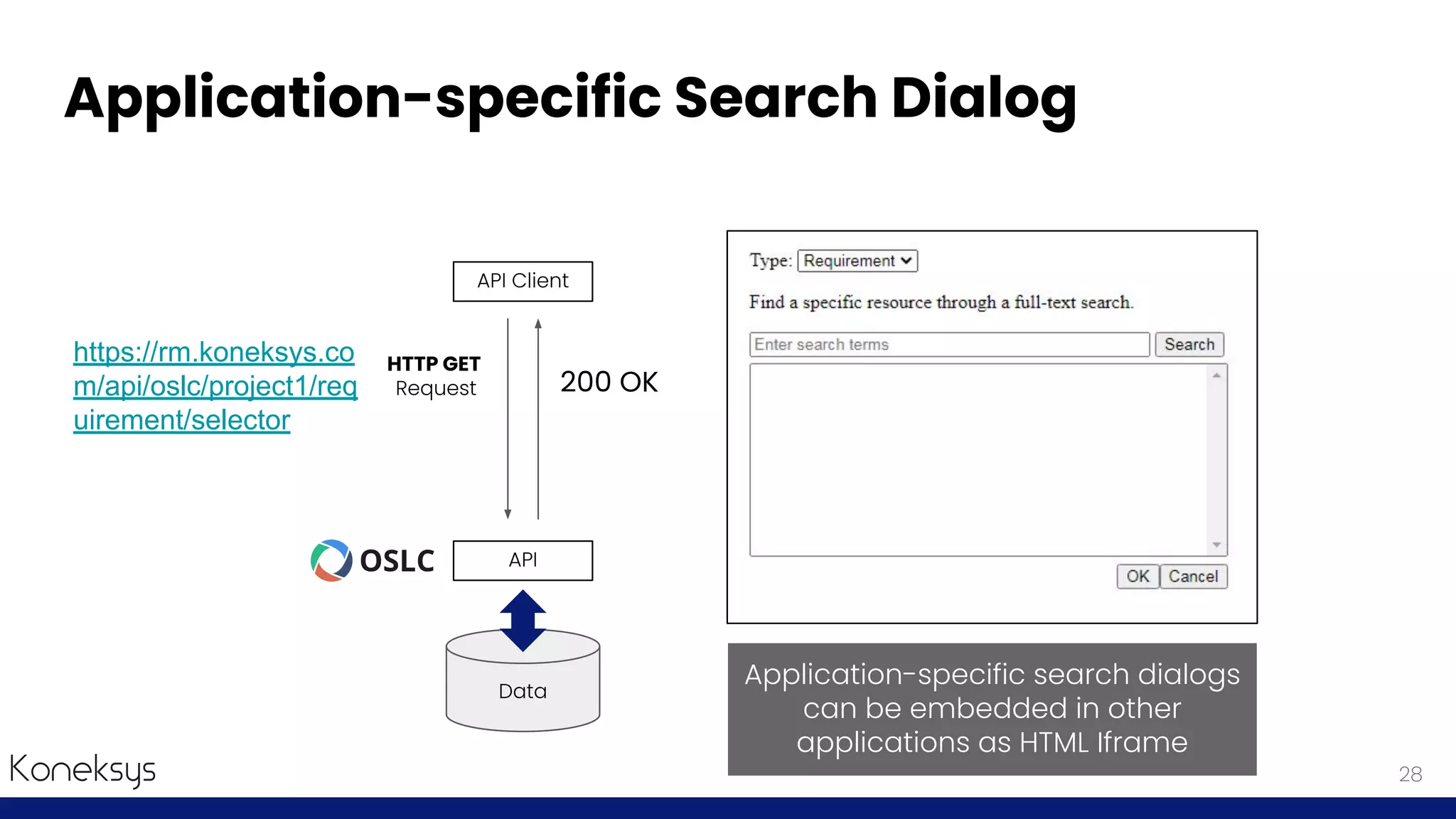 Application-specific Search Dialog

https://rm.koneksys.com/api/oslc/project1/requirement/selector

API Client

HTTP GET
Request

200 OK

OSLC

API

Data

Type: Requirement

Find a specific resource through a full-text search.

Enter search terms

Search

OK

Cancel

Application-specific search dialogs can be embedded in other applications as HTML Iframe

Koneksys

28